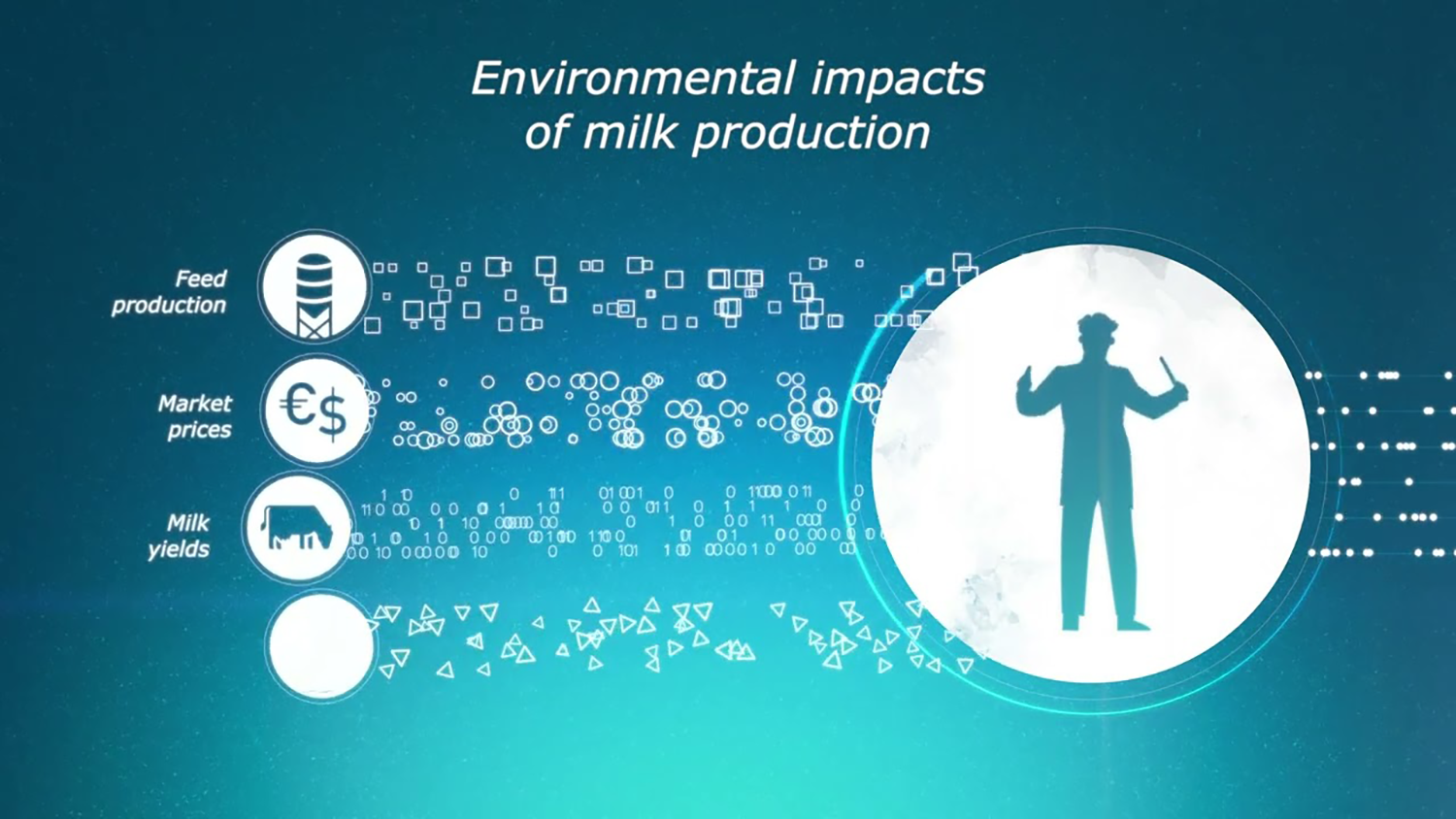 Environmental impacts of milk production

Feed production

Market prices

€$

Milk yields